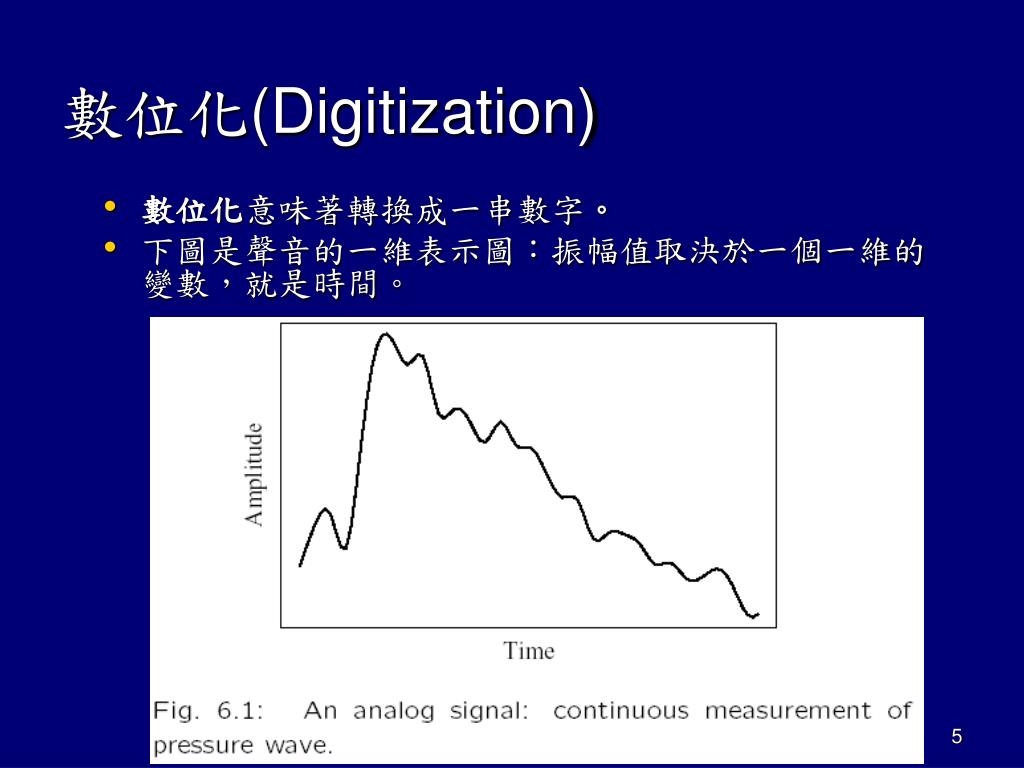 數位化(Digitization)

• 數位化意味著轉換成一串數字。
• 下圖是聲音的一維表示圖：振幅值取決於一個一維的變數，就是時間。

Amplitude

Time

Fig. 6.1: An analog signal: continuous measurement of pressure wave.

5